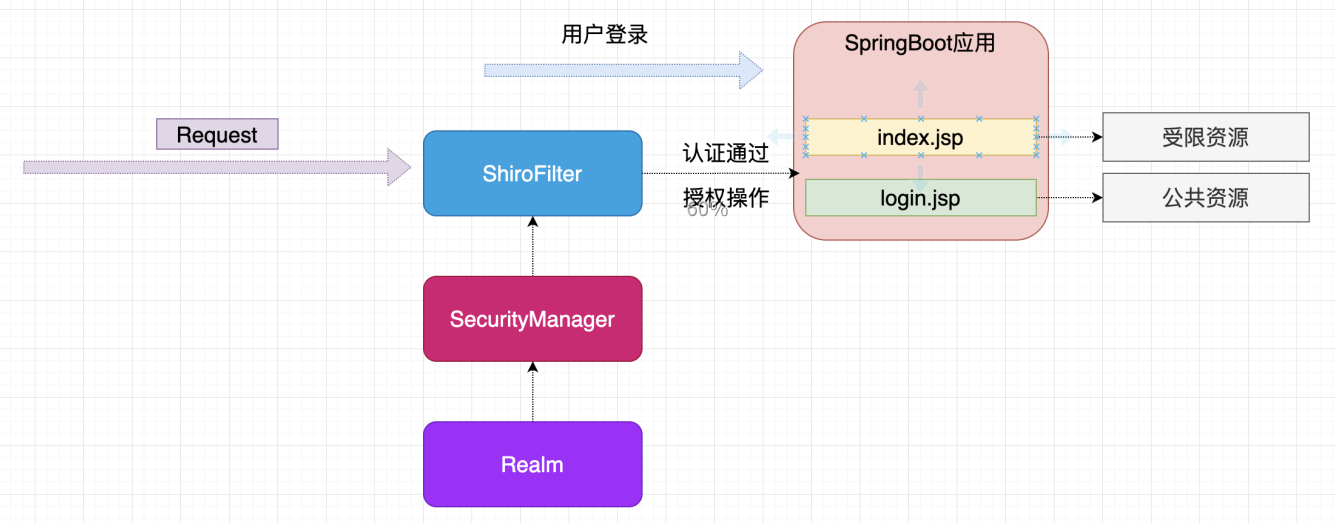 用户登录

SpringBoot应用

Request

ShiroFilter

认证通过

授权操作

60%

index.jsp

login.jsp

受限资源

公共资源

SecurityManager

Realm